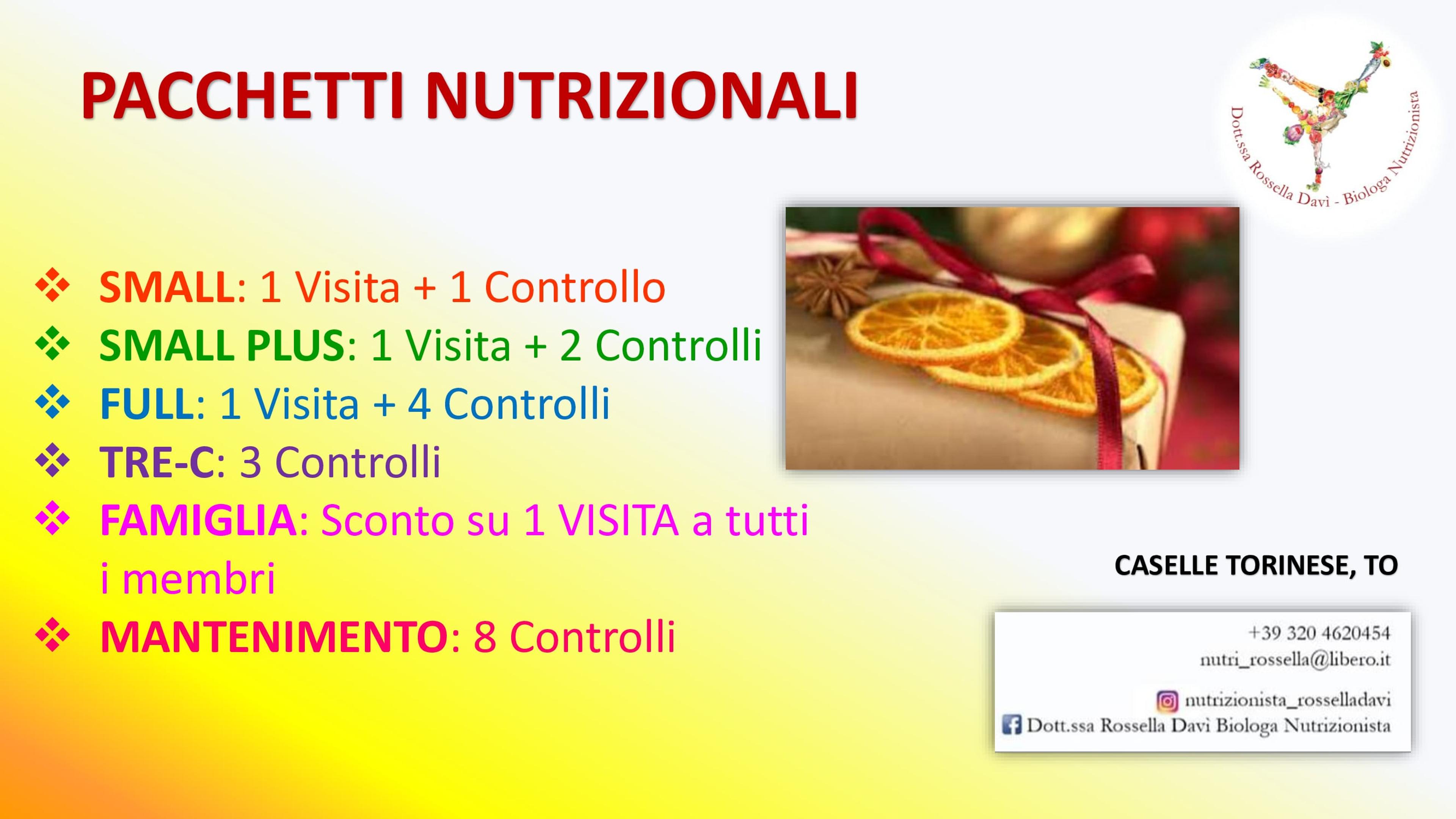 PACCHETTI NUTRIZIONALI

Dott.ssa Rossella Davì - Biologa Nutrizionista

❖ SMALL: 1 Visita + 1 Controllo
❖ SMALL PLUS: 1 Visita + 2 Controlli
❖ FULL: 1 Visita + 4 Controlli
❖ TRE-C: 3 Controlli
❖ FAMIGLIA: Sconto su 1 VISITA a tutti i membri
❖ MANTENIMENTO: 8 Controlli

CASELLE TORINESE, TO

+39 320 4620454
nutri_rossella@libero.it
nutrizionista_rosselladavi
Dott.ssa Rossella Davì Biologa Nutrizionista